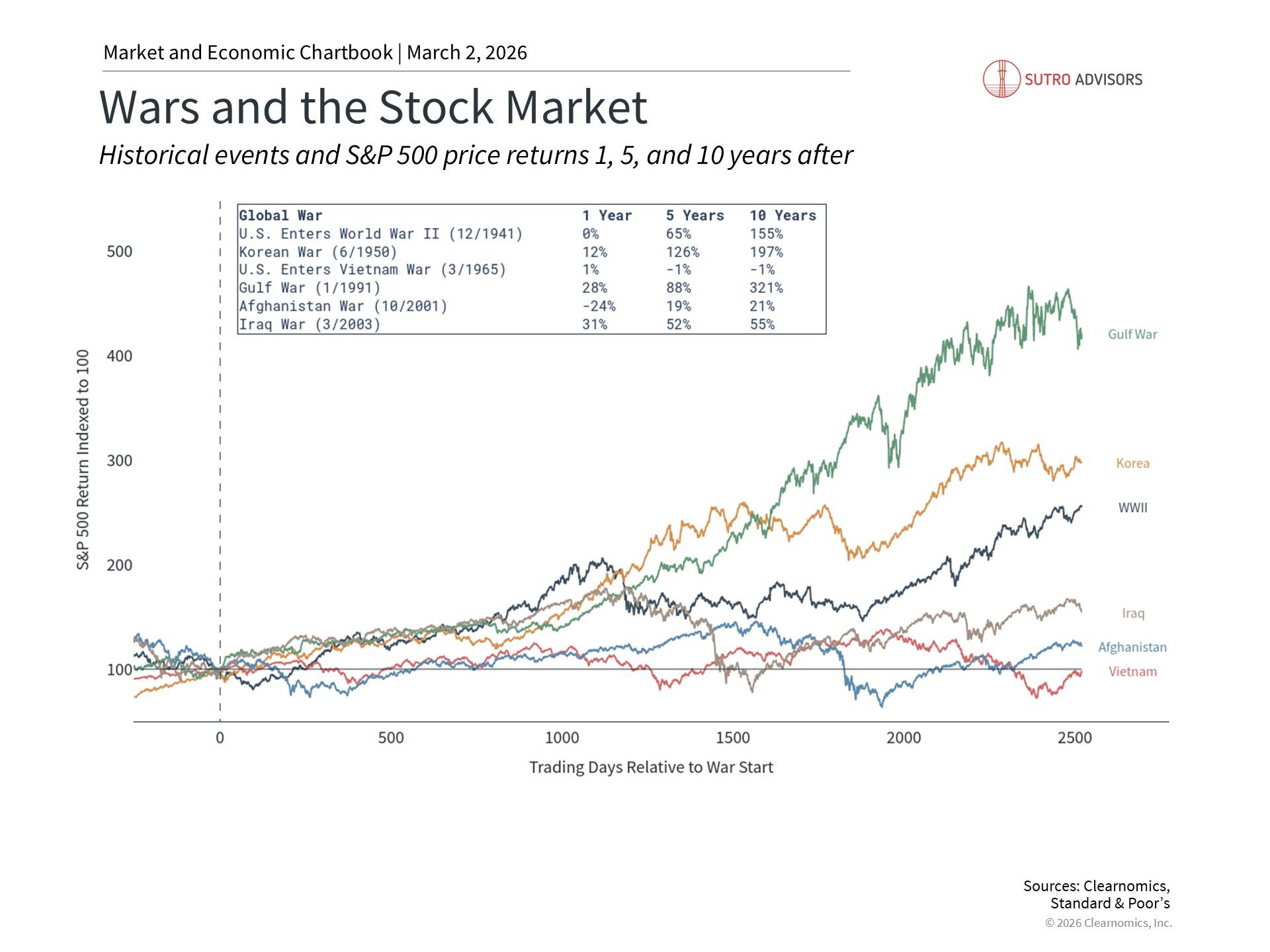 Market and Economic Chartbook | March 2, 2026

SUTRO ADVISORS

Wars and the Stock Market

Historical events and S&P 500 price returns 1, 5, and 10 years after

| Global War | 1 Year | 5 Years | 10 Years |
|---|---|---|---|
| U.S. Enters World War II (12/1941) | 0% | 65% | 155% |
| Korean War (6/1950) | 12% | 126% | 197% |
| U.S. Enters Vietnam War (3/1965) | 1% | -1% | -1% |
| Gulf War (1/1991) | 28% | 88% | 321% |
| Afghanistan War (10/2001) | -24% | 19% | 21% |
| Iraq War (3/2003) | 31% | 52% | 55% |

S&P 500 Return Indexed to 100

500
400
300
200
100

Gulf War
Korea
WWII
Iraq
Afghanistan
Vietnam

0
500
1000
1500
2000
2500

Trading Days Relative to War Start

Sources: Clearnomics, Standard & Poor's
© 2026 Clearnomics, Inc.